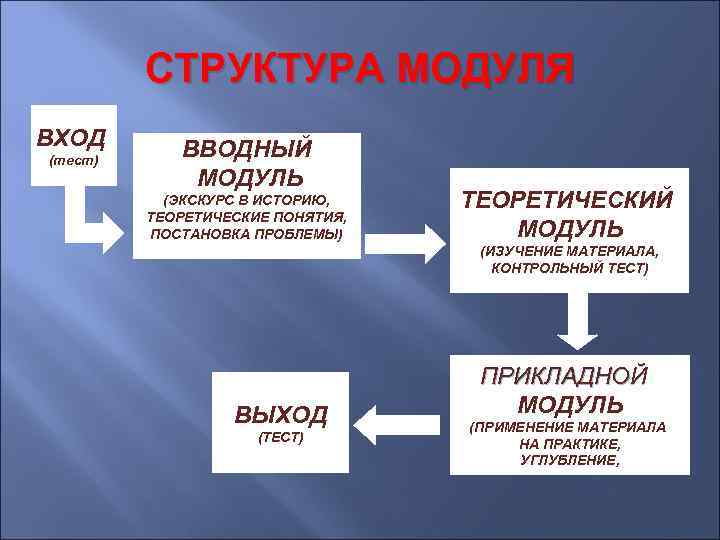 СТРУКТУРА МОДУЛЯ

ВХОД
(тест)

ВВОДНЫЙ МОДУЛЬ
(ЭКСКУРС В ИСТОРИЮ, ТЕОРЕТИЧЕСКИЕ ПОНЯТИЯ, ПОСТАНОВКА ПРОБЛЕМЫ)

ТЕОРЕТИЧЕСКИЙ МОДУЛЬ
(ИЗУЧЕНИЕ МАТЕРИАЛА, КОНТРОЛЬНЫЙ ТЕСТ)

ПРИКЛАДНОЙ МОДУЛЬ
(ПРИМЕНЕНИЕ МАТЕРИАЛА НА ПРАКТИКЕ, УГЛУБЛЕНИЕ,

ВЫХОД
(ТЕСТ)